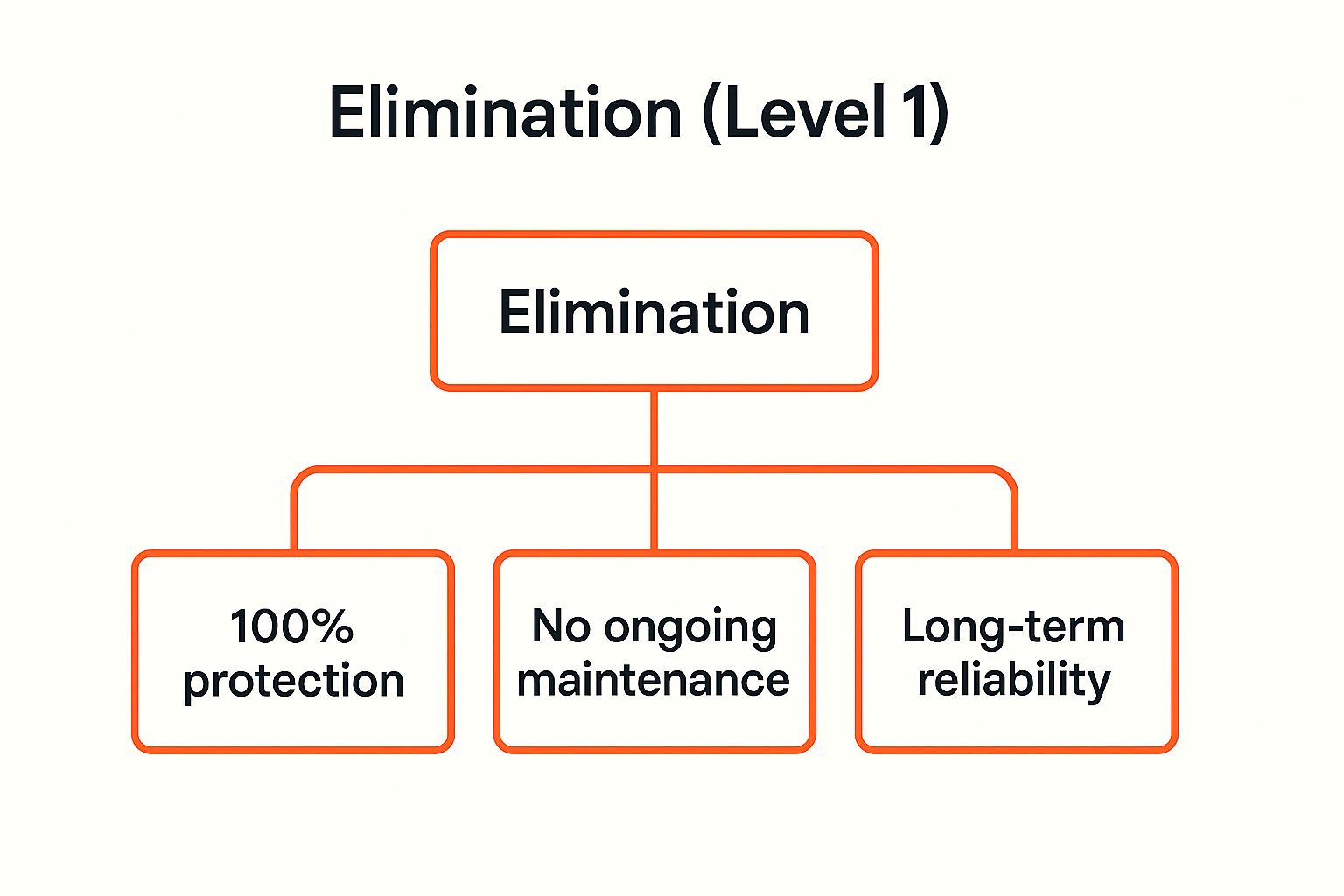 Elimination (Level 1)

Elimination

100% protection

No ongoing maintenance

Long-term reliability